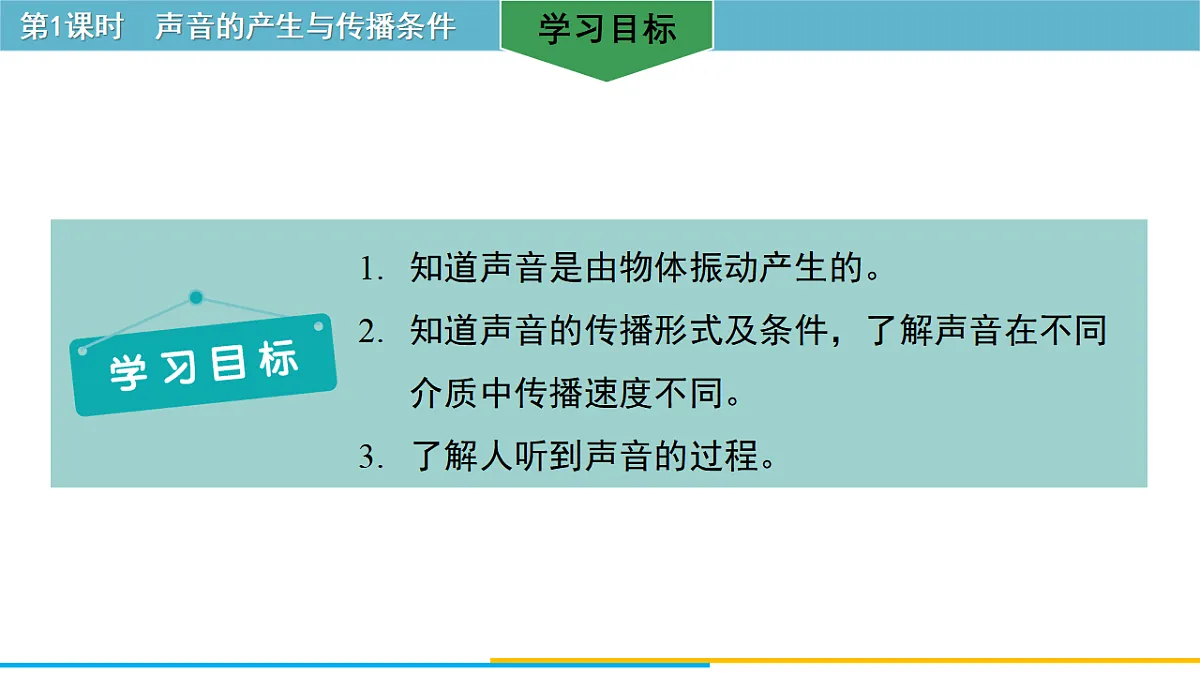 第1课时　声音的产生与传播条件

学习目标

学习目标

1. 知道声音是由物体振动产生的。

2. 知道声音的传播形式及条件，了解声音在不同介质中传播速度不同。

3. 了解人听到声音的过程。